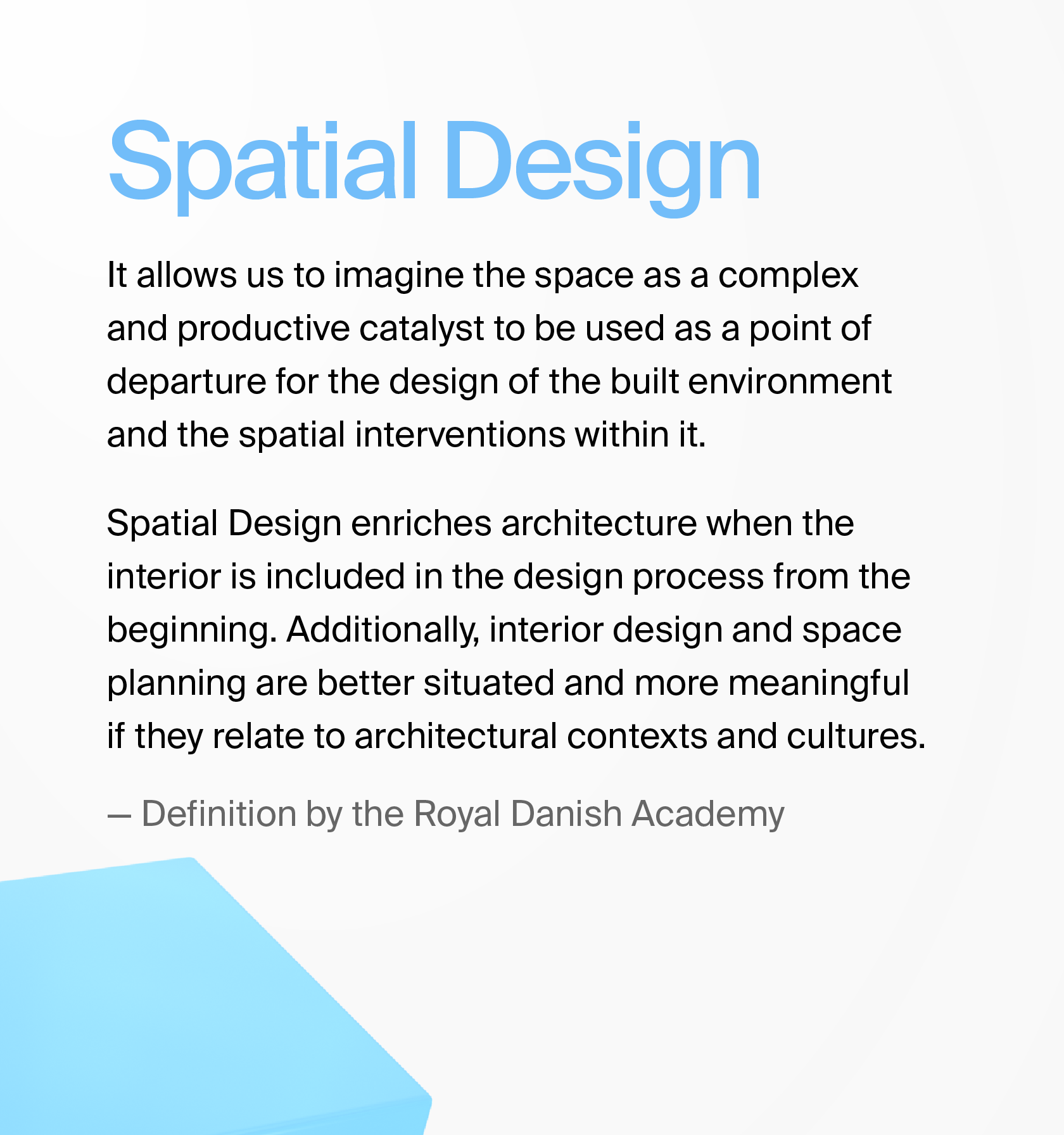 Spatial Design

It allows us to imagine the space as a complex and productive catalyst to be used as a point of departure for the design of the built environment and the spatial interventions within it.

Spatial Design enriches architecture when the interior is included in the design process from the beginning. Additionally, interior design and space planning are better situated and more meaningful if they relate to architectural contexts and cultures.

— Definition by the Royal Danish Academy